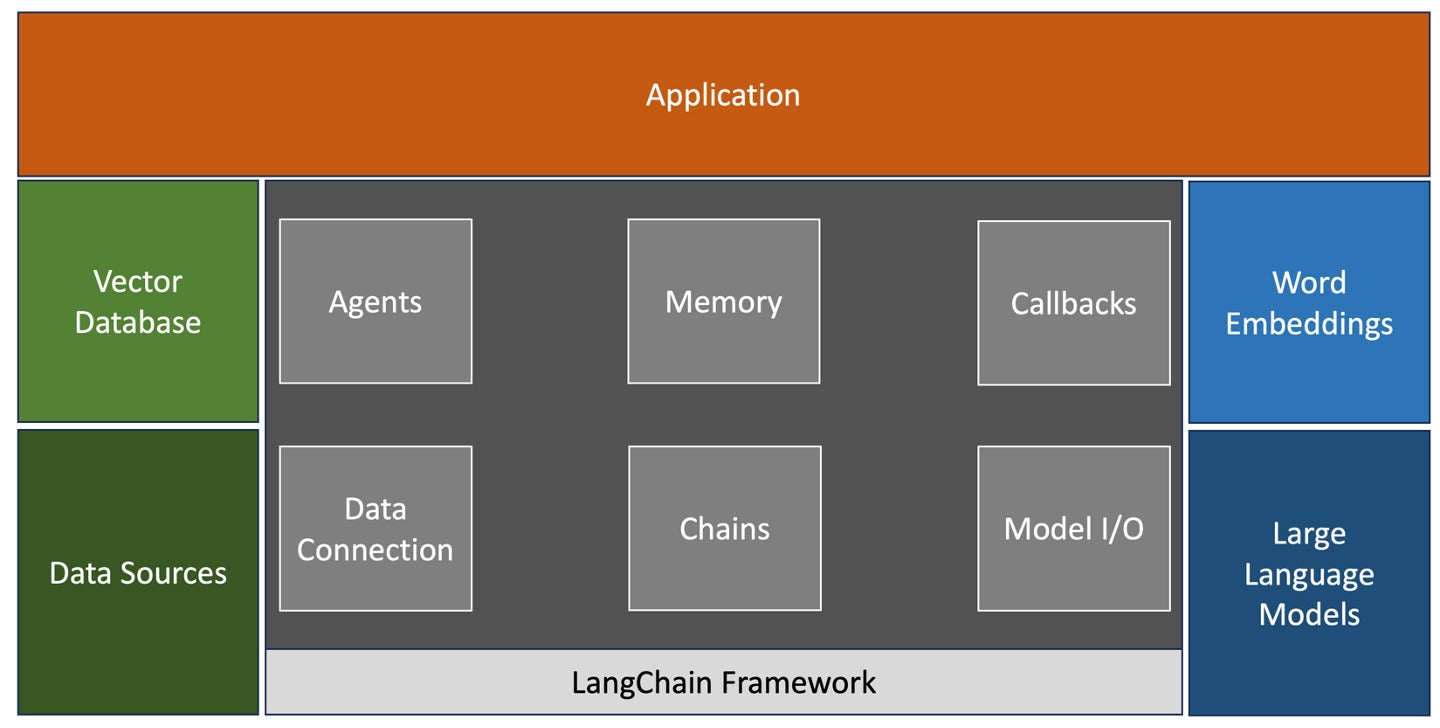 Application

Vector Database

Data Sources

Agents

Memory

Callbacks

Data Connection

Chains

Model I/O

LangChain Framework

Word Embeddings

Large Language Models